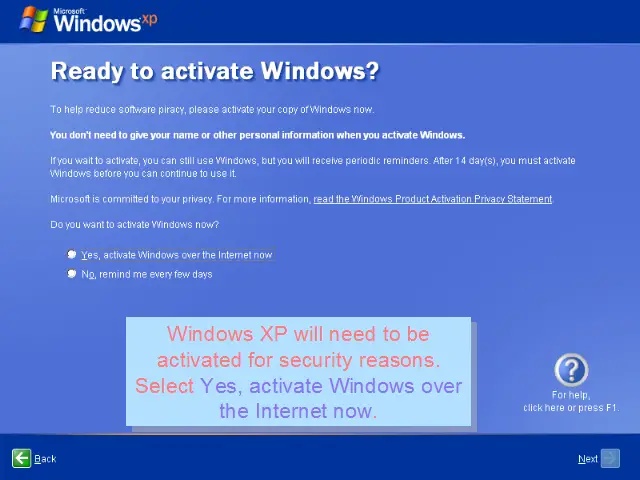 Microsoft Windows xp

Ready to activate Windows?

To help reduce software piracy, please activate your copy of Windows now.

You don't need to give your name or other personal information when you activate Windows.

If you wait to activate, you can still use Windows, but you will receive periodic reminders. After 14 day(s), you must activate Windows before you can continue to use it.

Microsoft is committed to your privacy. For more information, read the Windows Product Activation Privacy Statement.

Do you want to activate Windows now?

Yes, activate Windows over the Internet now

No, remind me every few days

Windows XP will need to be activated for security reasons. Select Yes, activate Windows over the Internet now.

For help, click here or press F1.

Back

Next